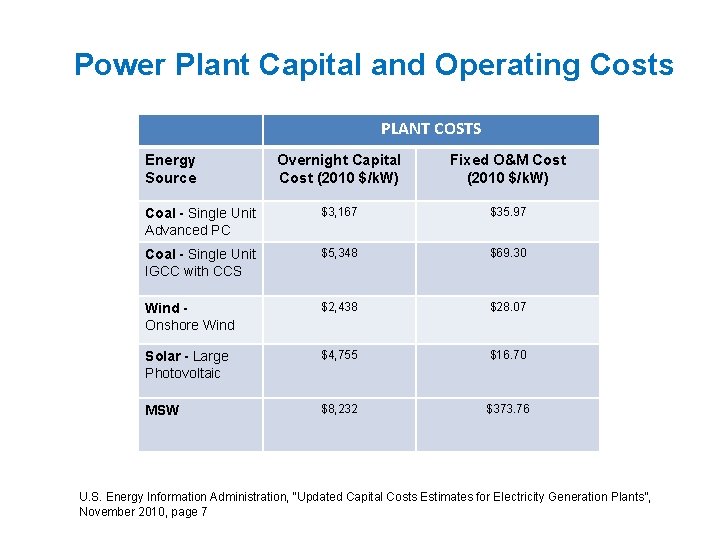 Power Plant Capital and Operating Costs

| | PLANT COSTS | |
|---|---|---|
| Energy Source | Overnight Capital Cost (2010 \$/kW) | Fixed O&M Cost (2010 \$/kW) |
| Coal - Single Unit Advanced PC | \$3,167 | \$35.97 |
| Coal - Single Unit IGCC with CCS | \$5,348 | \$69.30 |
| Wind - Onshore Wind | \$2,438 | \$28.07 |
| Solar - Large Photovoltaic | \$4,755 | \$16.70 |
| MSW | \$8,232 | \$373.76 |

U.S. Energy Information Administration, "Updated Capital Costs Estimates for Electricity Generation Plants", November 2010, page 7